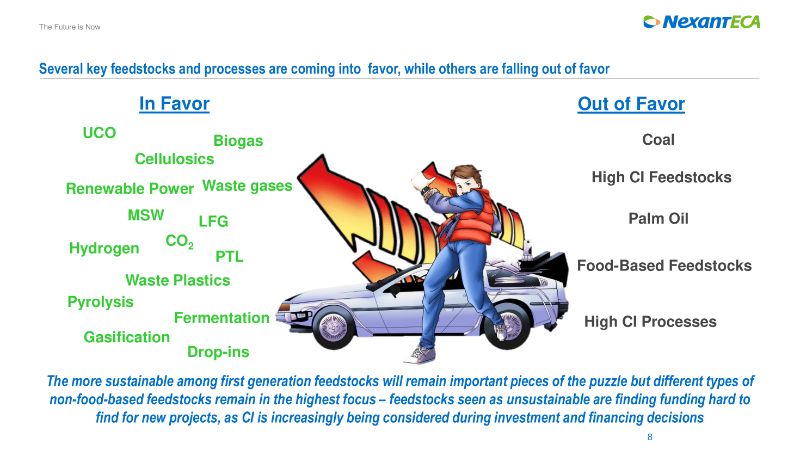 The Future is Now

NexantECA

Several key feedstocks and processes are coming into favor, while others are falling out of favor

In Favor

UCO

Biogas

Cellulosics

Renewable Power

Waste gases

MSW

LFG

Hydrogen

$CO_2$

PTL

Waste Plastics

Pyrolysis

Fermentation

Gasification

Drop-ins

Out of Favor

Coal

High CI Feedstocks

Palm Oil

Food-Based Feedstocks

High CI Processes

The more sustainable among first generation feedstocks will remain important pieces of the puzzle but different types of non-food-based feedstocks remain in the highest focus – feedstocks seen as unsustainable are finding funding hard to find for new projects, as CI is increasingly being considered during investment and financing decisions

8